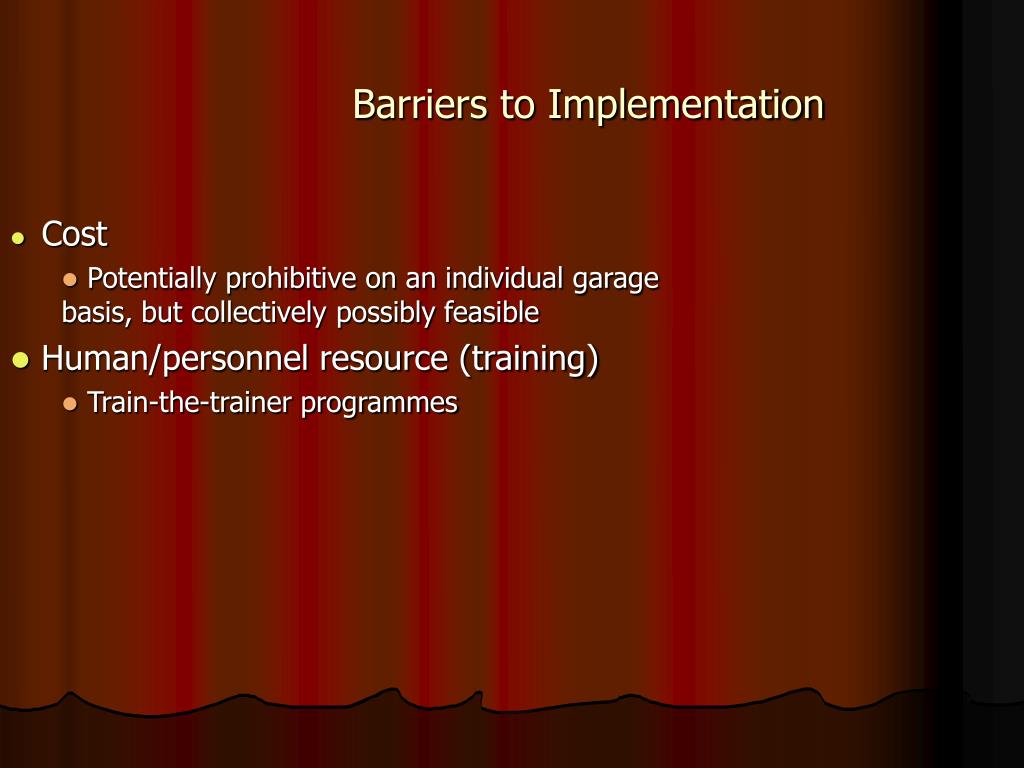 Barriers to Implementation

- Cost
  - Potentially prohibitive on an individual garage basis, but collectively possibly feasible
- Human/personnel resource (training)
  - Train-the-trainer programmes